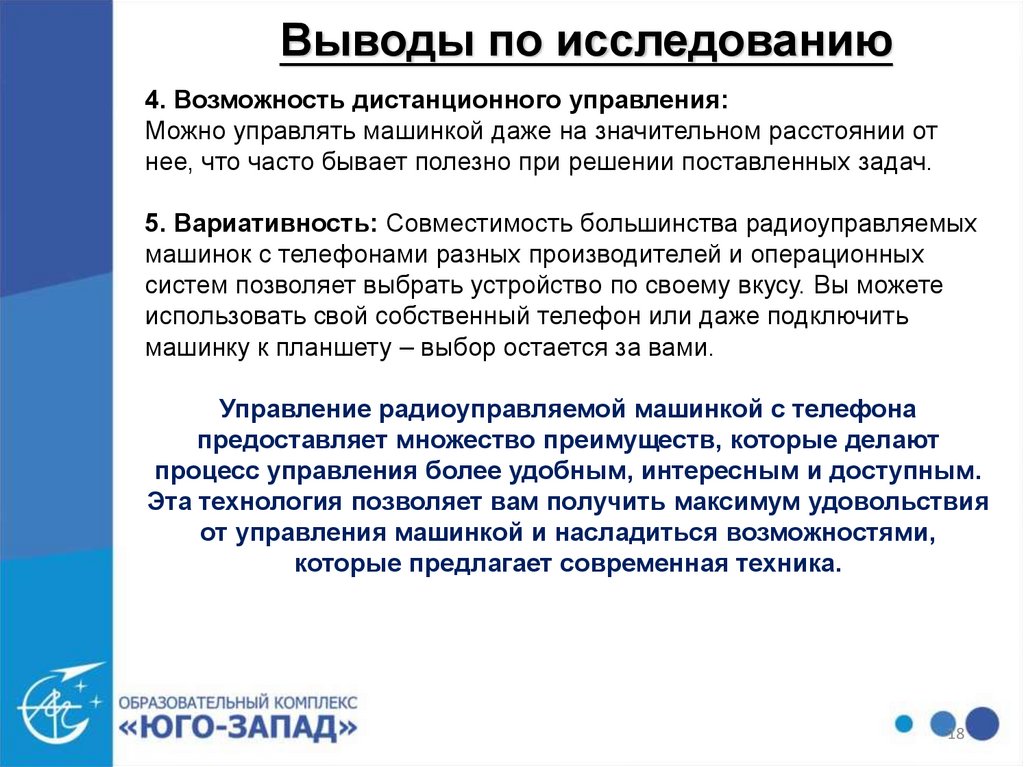 Выводы по исследованию

4. Возможность дистанционного управления:
Можно управлять машинкой даже на значительном расстоянии от нее, что часто бывает полезно при решении поставленных задач.

5. Вариативность: Совместимость большинства радиоуправляемых машинок с телефонами разных производителей и операционных систем позволяет выбрать устройство по своему вкусу. Вы можете использовать свой собственный телефон или даже подключить машинку к планшету – выбор остается за вами.

Управление радиоуправляемой машинкой с телефона предоставляет множество преимуществ, которые делают процесс управления более удобным, интересным и доступным. Эта технология позволяет вам получить максимум удовольствия от управления машинкой и насладиться возможностями, которые предлагает современная техника.

ОБРАЗОВАТЕЛЬНЫЙ КОМПЛЕКС
«ЮГО-ЗАПАД»

18